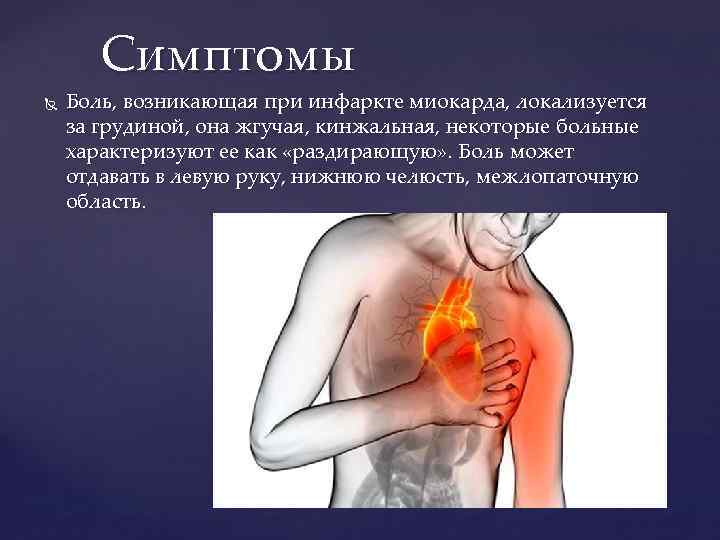 Симптомы

Боль, возникающая при инфаркте миокарда, локализуется за грудиной, она жгучая, кинжальная, некоторые больные характеризуют ее как «раздирающую». Боль может отдавать в левую руку, нижнюю челюсть, межлопаточную область.